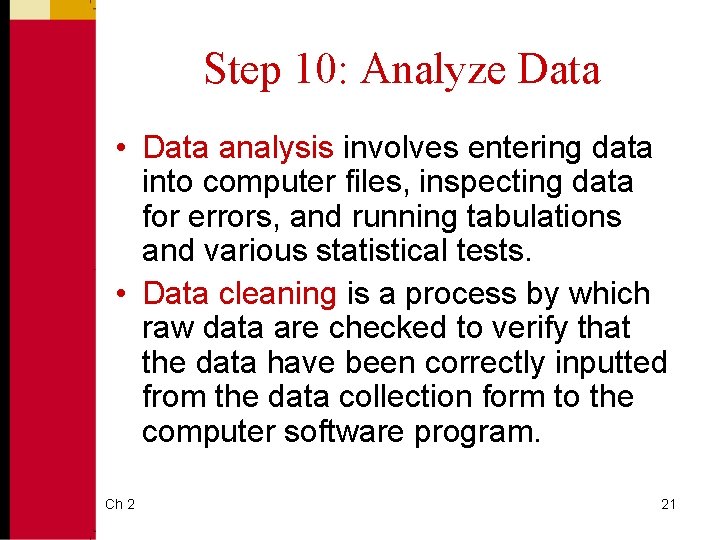 Step 10: Analyze Data

• Data analysis involves entering data into computer files, inspecting data for errors, and running tabulations and various statistical tests.

• Data cleaning is a process by which raw data are checked to verify that the data have been correctly inputted from the data collection form to the computer software program.

Ch 2

21